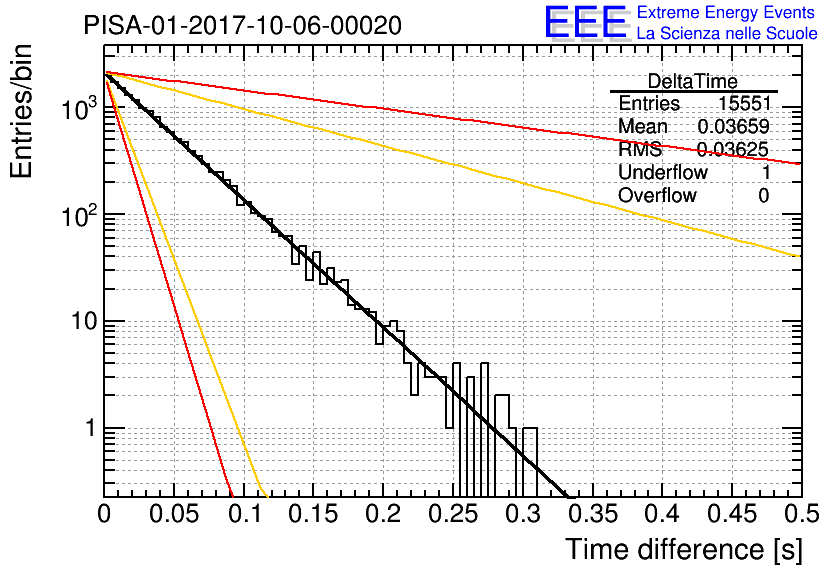 PISA-01-2017-10-06-00020

EEE Extreme Energy Events
La Scienza nelle Scuole

| DeltaTime | |
|---|---|
| Entries | 15551 |
| Mean | 0.03659 |
| RMS | 0.03625 |
| Underflow | 1 |
| Overflow | 0 |

Entries/bin

$10^3$
$10^2$
10
1

0 0.05 0.1 0.15 0.2 0.25 0.3 0.35 0.4 0.45 0.5

Time difference [s]